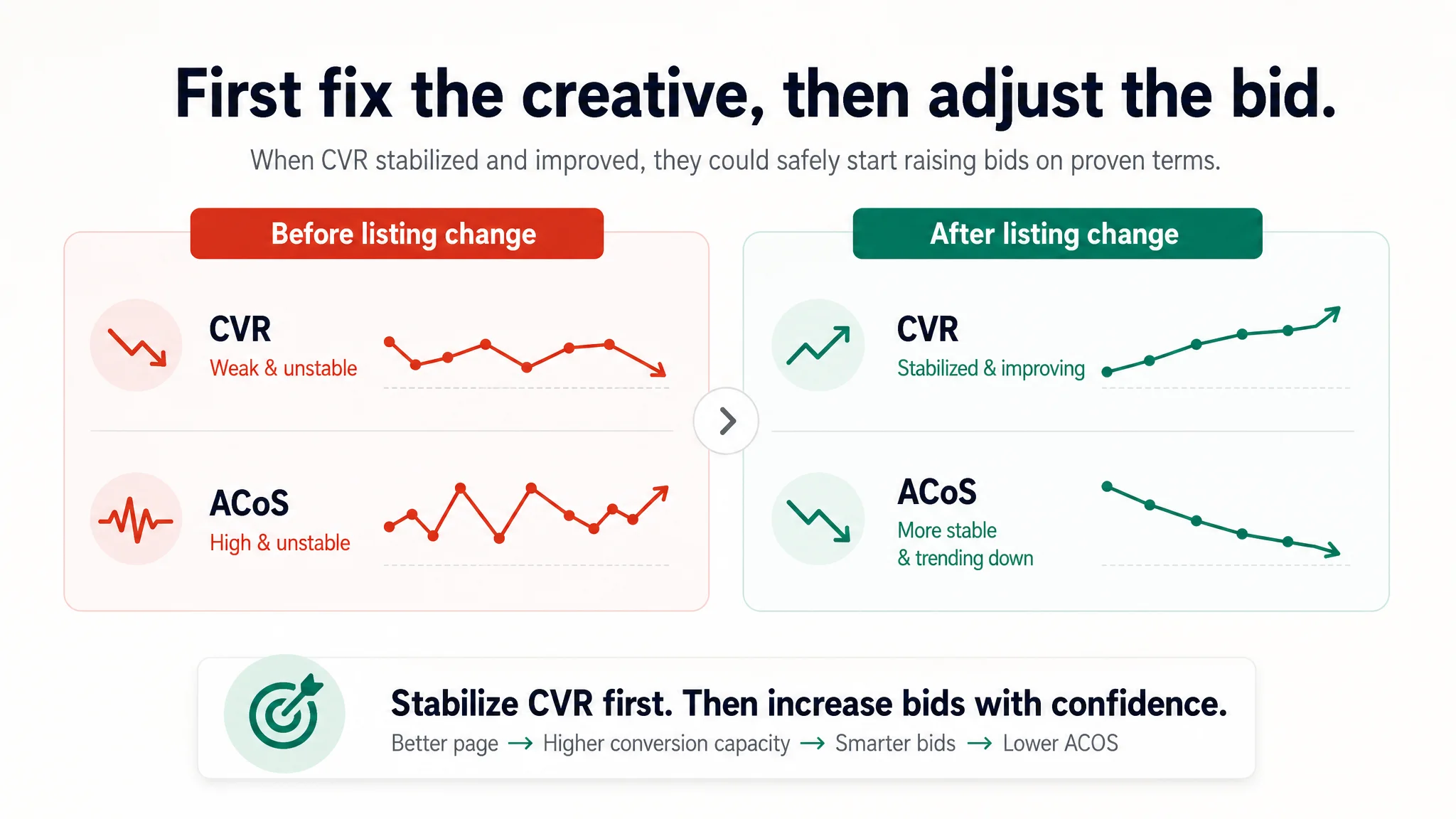 First fix the creative, then adjust the bid.

When CVR stabilized and improved, they could safely start raising bids on proven terms.

Before listing change

CVR
Weak & unstable

ACoS
High & unstable

After listing change

CVR
Stabilized & improving

ACoS
More stable & trending down

Stabilize CVR first. Then increase bids with confidence.

Better page → Higher conversion capacity → Smarter bids → Lower ACOS